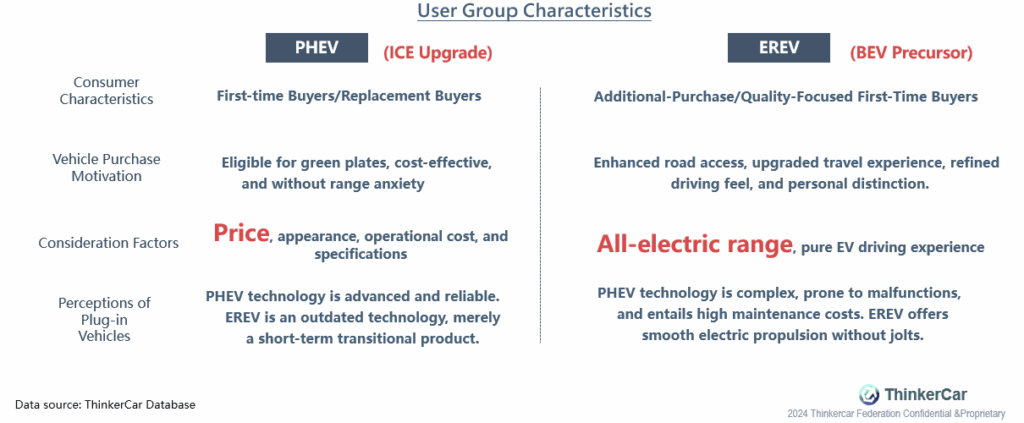 User Group Characteristics

| | PHEV (ICE Upgrade) | EREV (BEV Precursor) |
|---|---|---|
| Consumer Characteristics | First-time Buyers/Replacement Buyers | Additional-Purchase/Quality-Focused First-Time Buyers |
| Vehicle Purchase Motivation | Eligible for green plates, cost-effective, and without range anxiety | Enhanced road access, upgraded travel experience, refined driving feel, and personal distinction. |
| Consideration Factors | Price, appearance, operational cost, and specifications | All-electric range, pure EV driving experience |
| Perceptions of Plug-in Vehicles | PHEV technology is advanced and reliable. EREV is an outdated technology, merely a short-term transitional product. | PHEV technology is complex, prone to malfunctions, and entails high maintenance costs. EREV offers smooth electric propulsion without jolts. |

Data source: ThinkerCar Database

ThinkerCar
2024 Thinkercar Federation Confidential &Proprietary